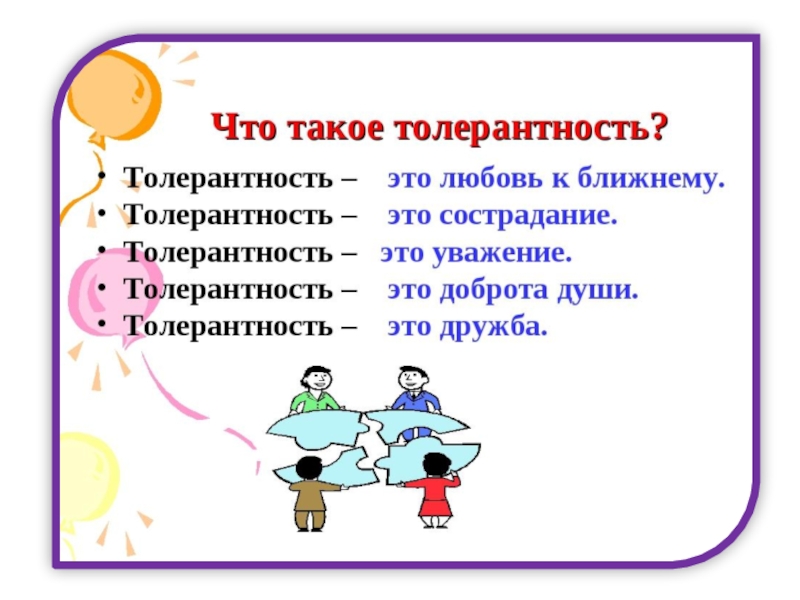 Что такое толерантность?

• Толерантность – это любовь к ближнему.
• Толерантность – это сострадание.
• Толерантность – это уважение.
• Толерантность – это доброта души.
• Толерантность – это дружба.